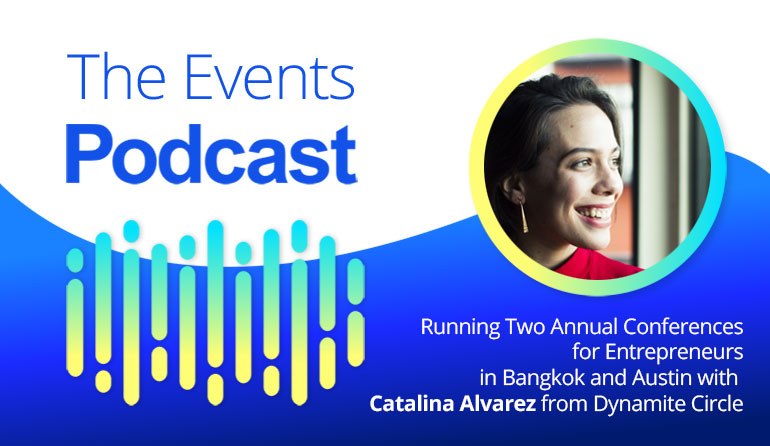 The Events
Podcast

Running Two Annual Conferences for Entrepreneurs in Bangkok and Austin with Catalina Alvarez from Dynamite Circle